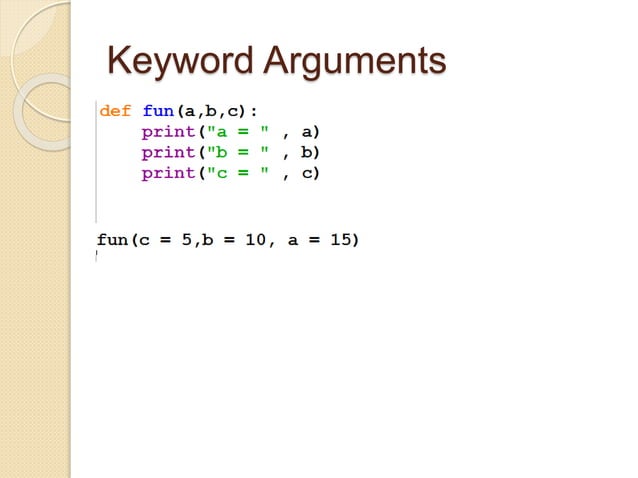 Keyword Arguments

def fun(a,b,c):
    print("a = " , a)
    print("b = " , b)
    print("c = " , c)

fun(c = 5,b = 10, a = 15)